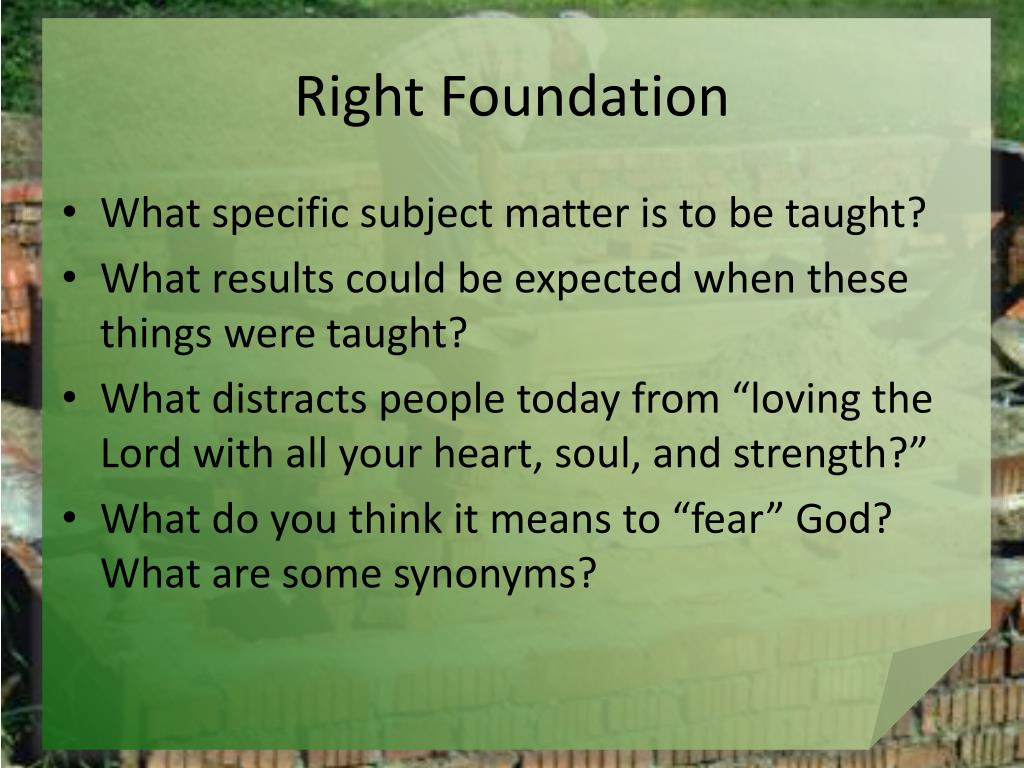 Right Foundation

• What specific subject matter is to be taught?
• What results could be expected when these things were taught?
• What distracts people today from “loving the Lord with all your heart, soul, and strength?”
• What do you think it means to “fear” God? What are some synonyms?